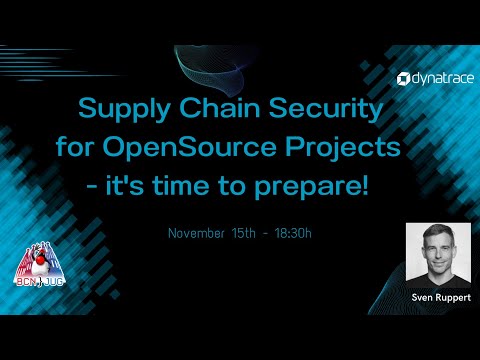 dynatrace

Supply Chain Security for OpenSource Projects - it's time to prepare!

November 15th - 18:30h

BCN JUG

Sven Ruppert